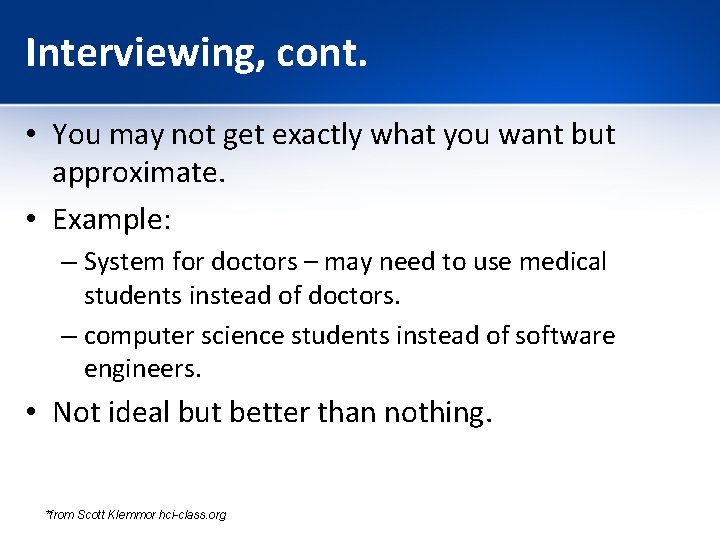 Interviewing, cont.

• You may not get exactly what you want but approximate.

• Example:

– System for doctors – may need to use medical students instead of doctors.

– computer science students instead of software engineers.

• Not ideal but better than nothing.

*from Scott Klemmer hci-class.org